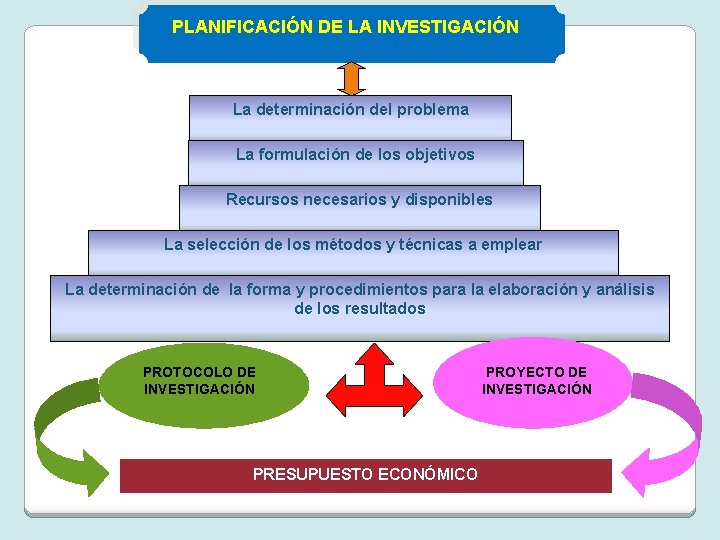 PLANIFICACIÓN DE LA INVESTIGACIÓN

La determinación del problema

La formulación de los objetivos

Recursos necesarios y disponibles

La selección de los métodos y técnicas a emplear

La determinación de la forma y procedimientos para la elaboración y análisis de los resultados

PROTOCOLO DE INVESTIGACIÓN

PROYECTO DE INVESTIGACIÓN

PRESUPUESTO ECONÓMICO